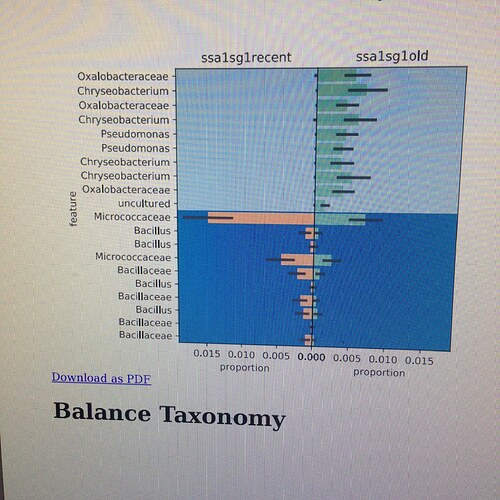 ssa1sg1recent

ssa1sg1old

feature

Oxalobacteraceae
Chryseobacterium
Oxalobacteraceae
Chryseobacterium
Pseudomonas
Pseudomonas
Chryseobacterium
Chryseobacterium
Oxalobacteraceae
uncultured
Micrococcaceae
Bacillus
Bacillus
Micrococcaceae
Bacillaceae
Bacillus
Bacillaceae
Bacillus
Bacillaceae
Bacillaceae

0.015 0.010 0.005 0.000
proportion

0.000 0.005 0.010 0.015
proportion

Download as PDF

Balance Taxonomy